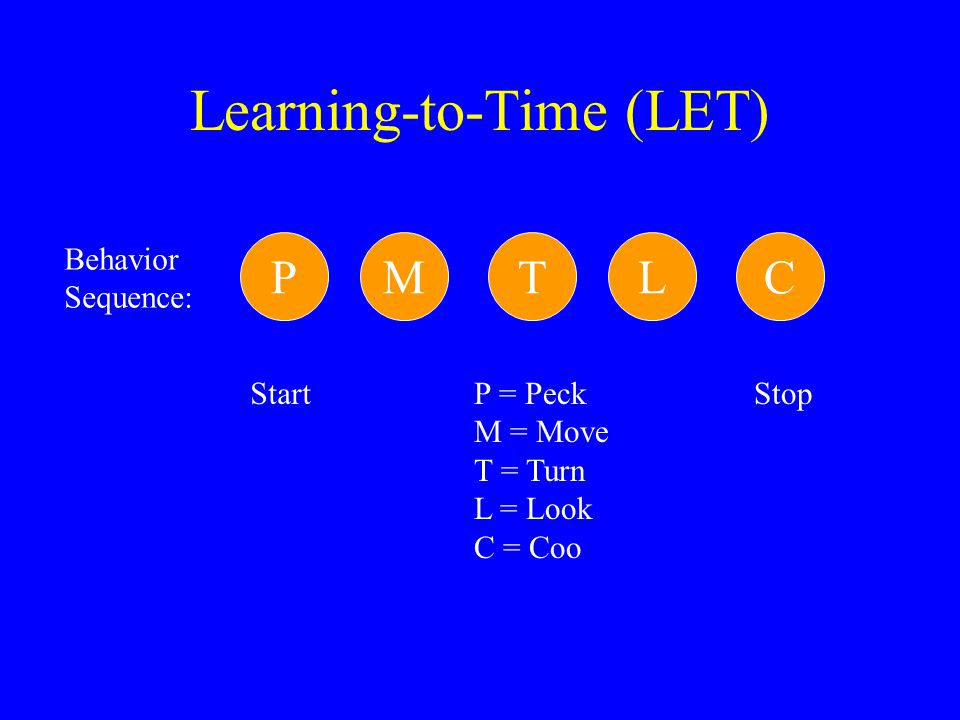 Learning-to-Time (LET)

Behavior Sequence:

P M T L C

Start

P = Peck
M = Move
T = Turn
L = Look
C = Coo

Stop